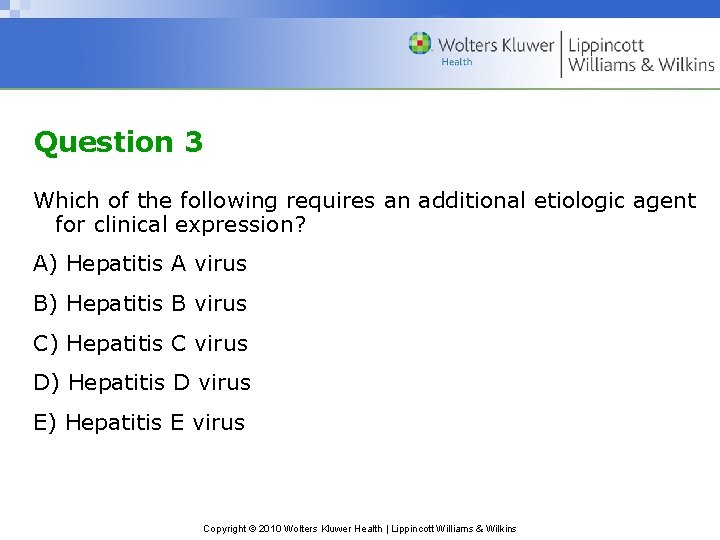 Wolters Kluwer Health | Lippincott Williams & Wilkins

Question 3

Which of the following requires an additional etiologic agent for clinical expression?

A) Hepatitis A virus

B) Hepatitis B virus

C) Hepatitis C virus

D) Hepatitis D virus

E) Hepatitis E virus

Copyright © 2010 Wolters Kluwer Health | Lippincott Williams & Wilkins